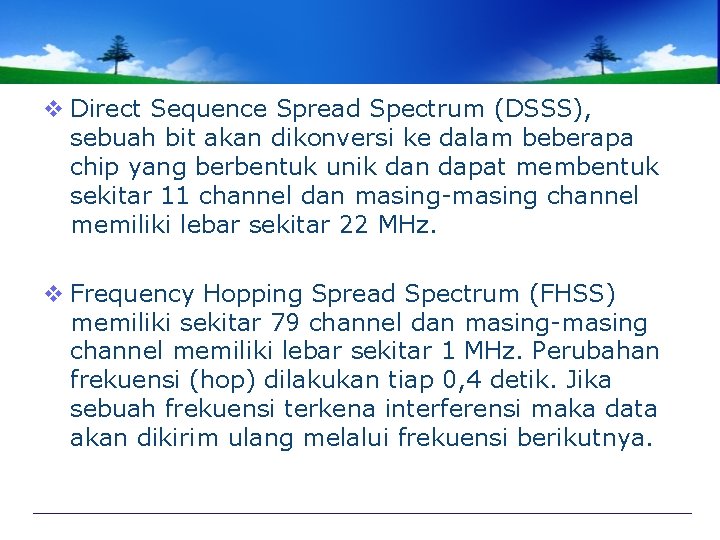 ❖ Direct Sequence Spread Spectrum (DSSS), sebuah bit akan dikonversi ke dalam beberapa chip yang berbentuk unik dan dapat membentuk sekitar 11 channel dan masing-masing channel memiliki lebar sekitar 22 MHz.

❖ Frequency Hopping Spread Spectrum (FHSS) memiliki sekitar 79 channel dan masing-masing channel memiliki lebar sekitar 1 MHz. Perubahan frekuensi (hop) dilakukan tiap 0,4 detik. Jika sebuah frekuensi terkena interferensi maka data akan dikirim ulang melalui frekuensi berikutnya.